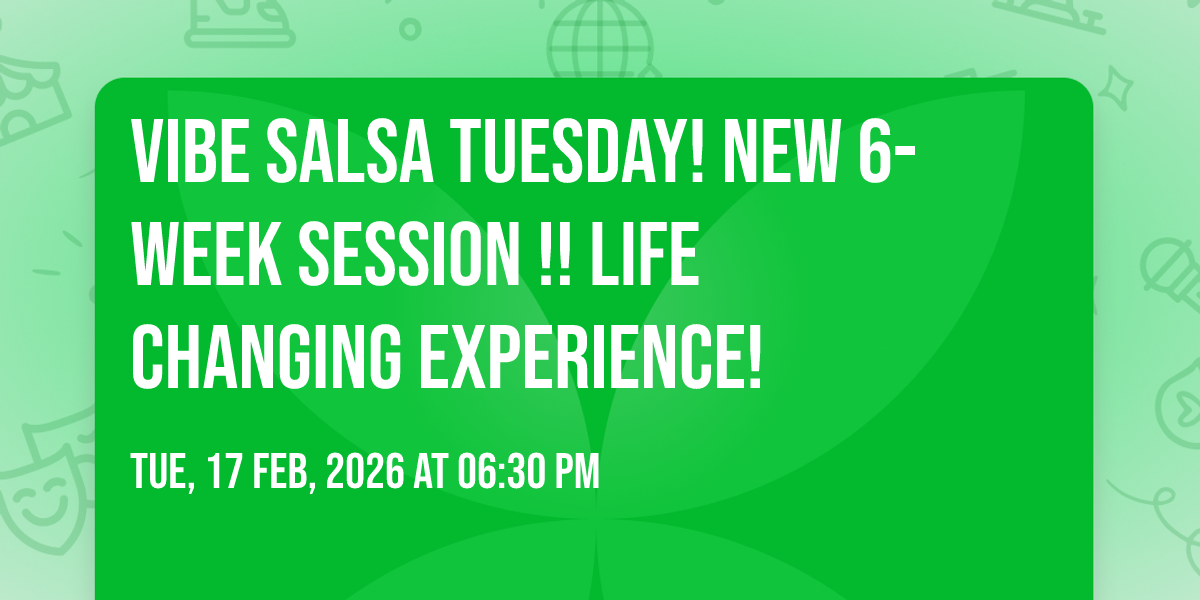 VIBE SALSA TUESDAY! NEW 6-WEEK SESSION !! LIFE CHANGING EXPERIENCE!

TUE, 17 FEB, 2026 AT 06:30 PM